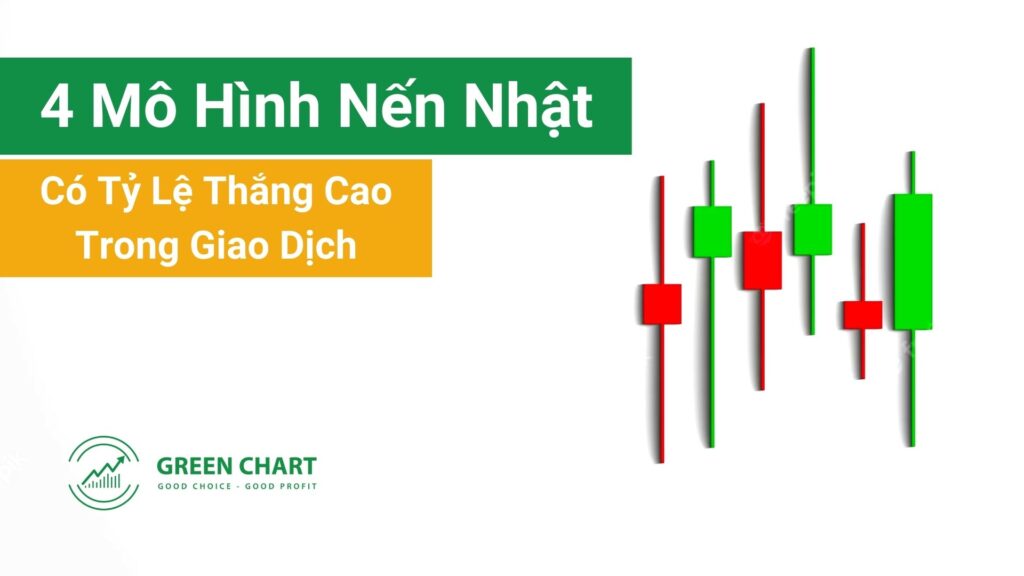 4 Mô Hình Nến Nhật

Có Tỷ Lệ Thắng Cao Trong Giao Dịch

GREEN CHART
GOOD CHOICE - GOOD PROFIT